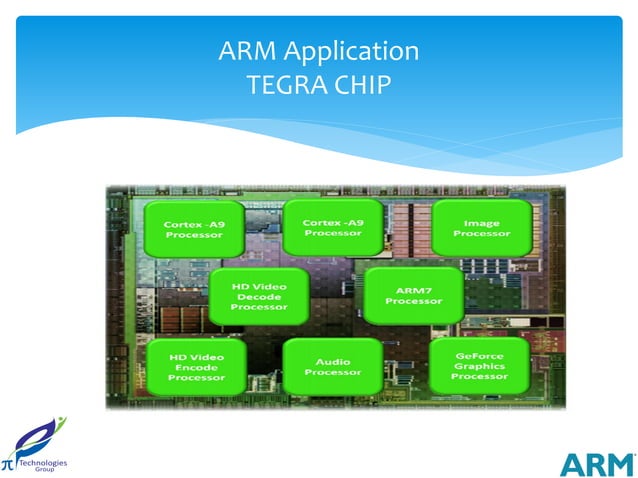 ARM Application
TEGRA CHIP

Cortex -A9 Processor

Cortex -A9 Processor

Image Processor

HD Video Decode Processor

ARM7 Processor

HD Video Encode Processor

Audio Processor

GeForce Graphics Processor

π Technologies Group

ARM